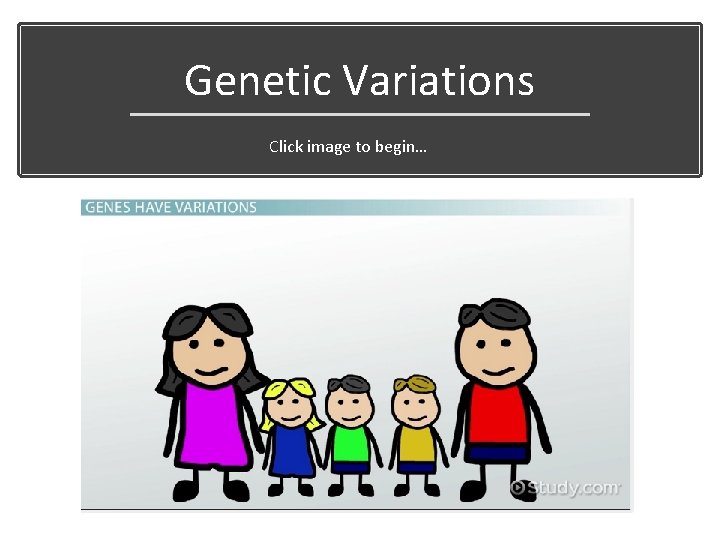 Genetic Variations

Click image to begin...

GENES HAVE VARIATIONS

Study.com